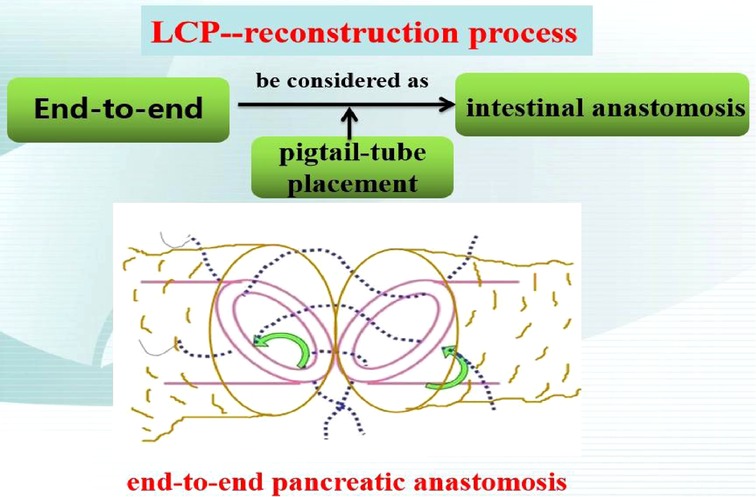 LCP--reconstruction process

End-to-end

be considered as

intestinal anastomosis

pigtail-tube placement

end-to-end pancreatic anastomosis